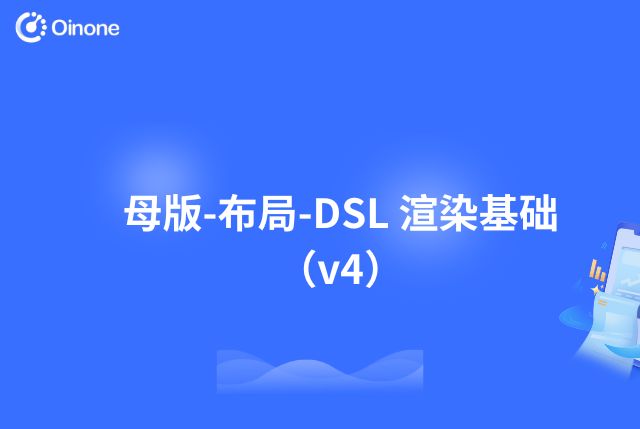 Oinone

母版-布局-DSL 渲染基础（v4）